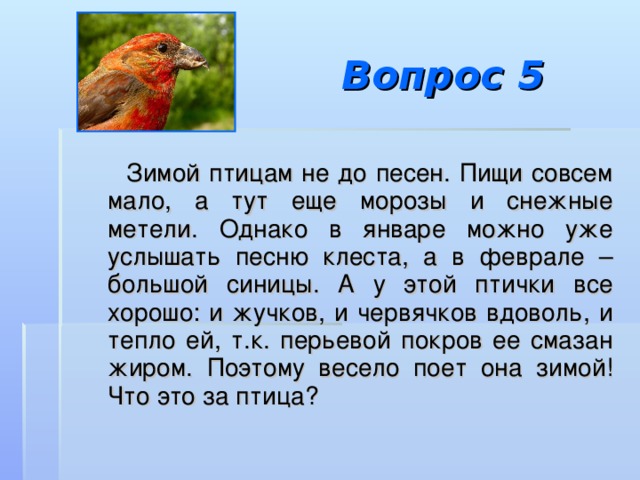 Вопрос 5

Зимой птицам не до песен. Пищи совсем мало, а тут еще морозы и снежные метели. Однако в январе можно уже услышать песню клеста, а в феврале – большой синицы. А у этой птички все хорошо: и жучков, и червячков вдоволь, и тепло ей, т.к. перьевой покров ее смазан жиром. Поэтому весело поет она зимой! Что это за птица?